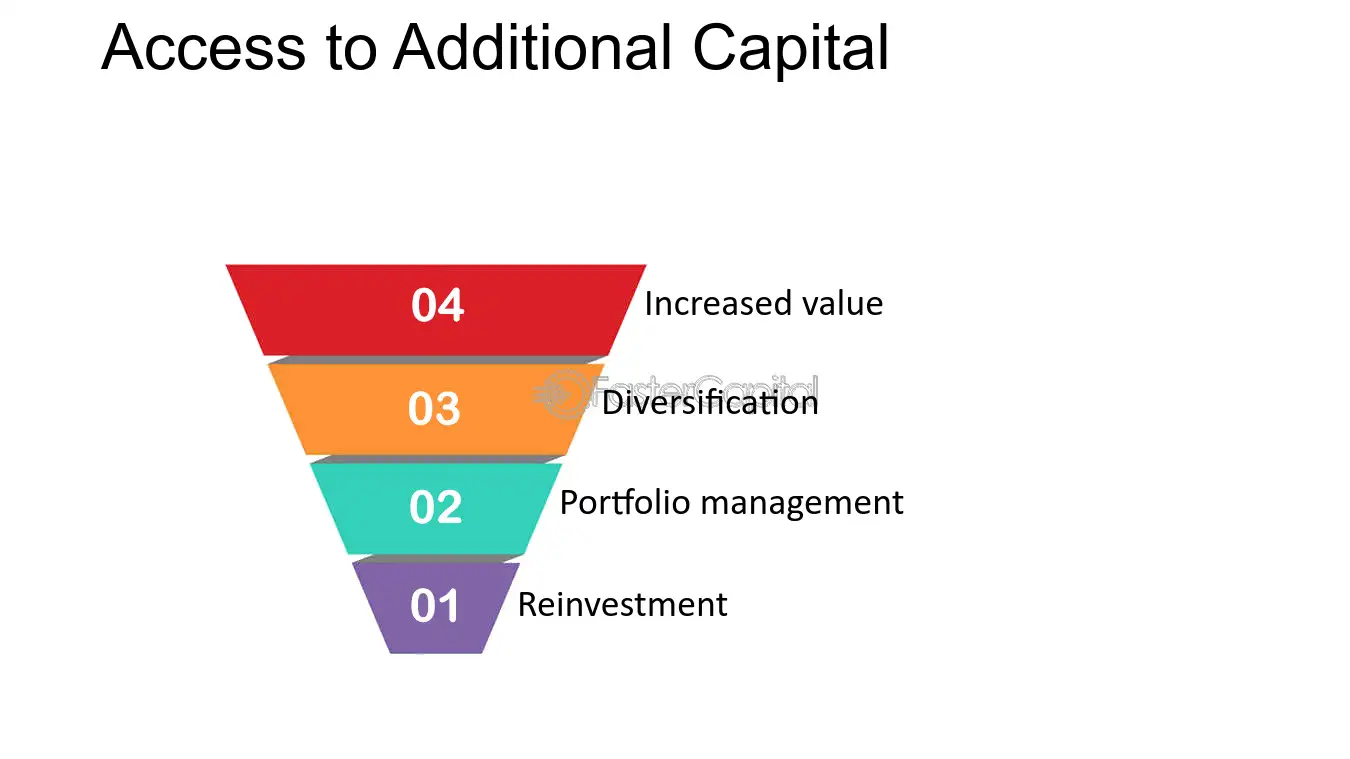 Access to Additional Capital

04
Increased value

03
Diversification

02
Portfolio management

01
Reinvestment

FasterCapital